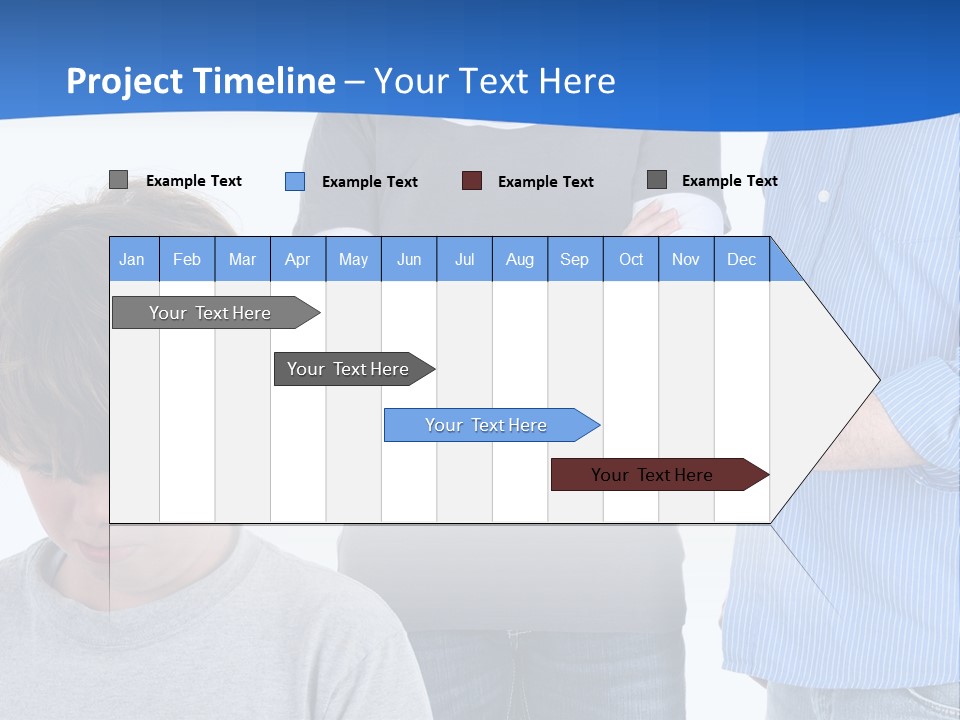 Project Timeline – Your Text Here

Example Text Example Text Example Text Example Text

| Jan | Feb | Mar | Apr | May | Jun | Jul | Aug | Sep | Oct | Nov | Dec |
|---|---|---|---|---|---|---|---|---|---|---|---|

Your Text Here

Your Text Here

Your Text Here

Your Text Here